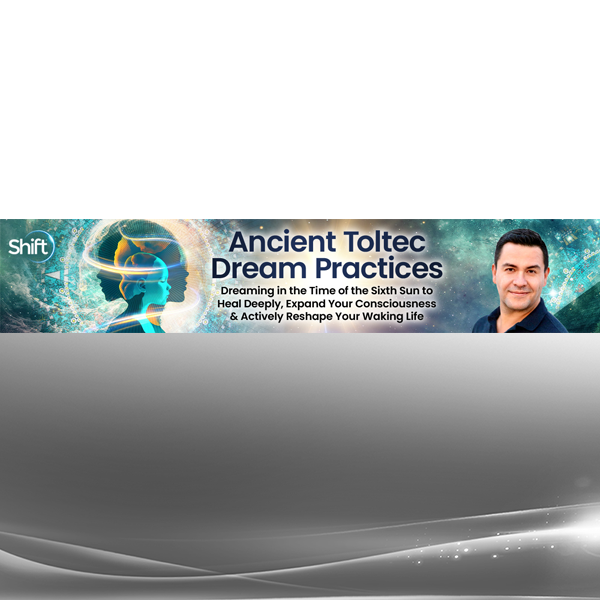 Shift

Ancient Toltec Dream Practices

Dreaming in the Time of the Sixth Sun to Heal Deeply, Expand Your Consciousness & Actively Reshape Your Waking Life